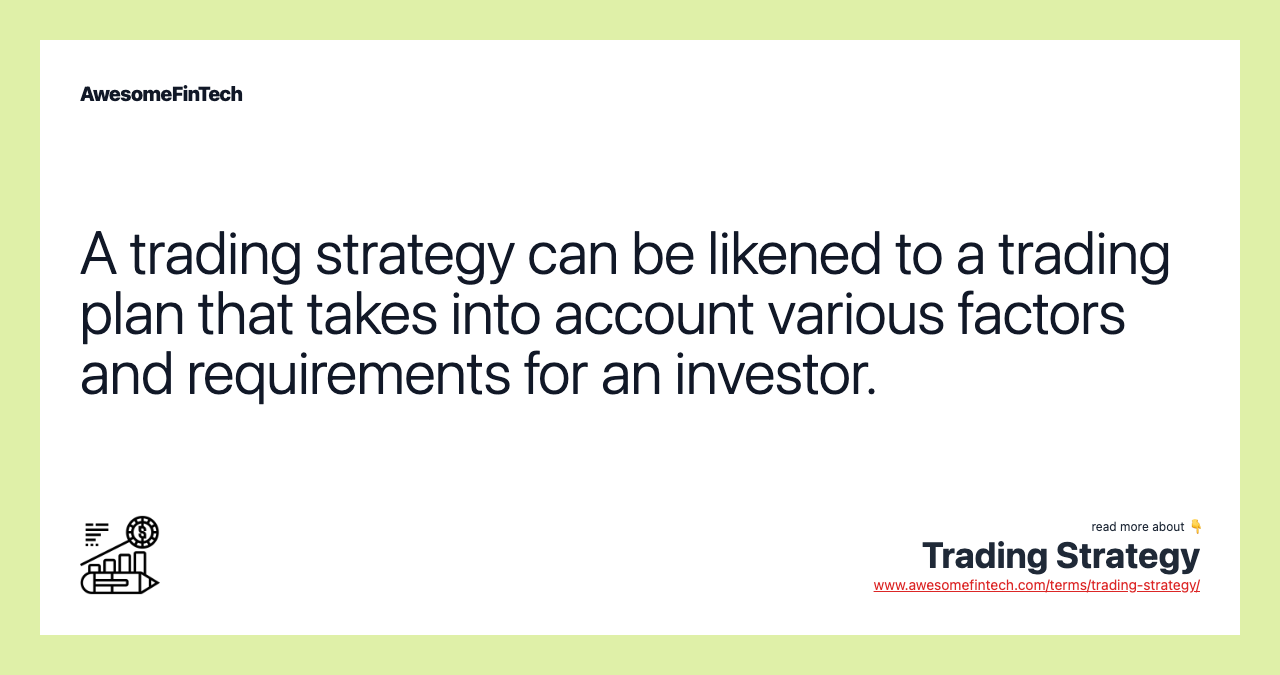 AwesomeFinTech

A trading strategy can be likened to a trading plan that takes into account various factors and requirements for an investor.

read more about 👇
Trading Strategy
www.awesomefintech.com/terms/trading-strategy/